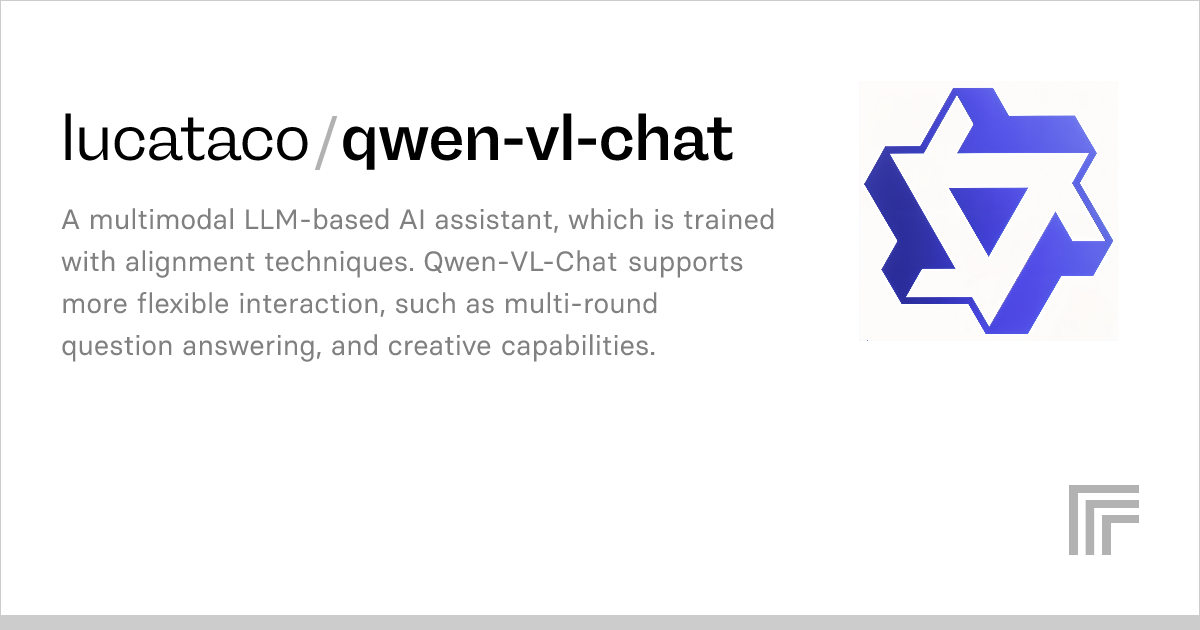 lucataco/qwen-vl-chat

A multimodal LLM-based AI assistant, which is trained with alignment techniques. Qwen-VL-Chat supports more flexible interaction, such as multi-round question answering, and creative capabilities.